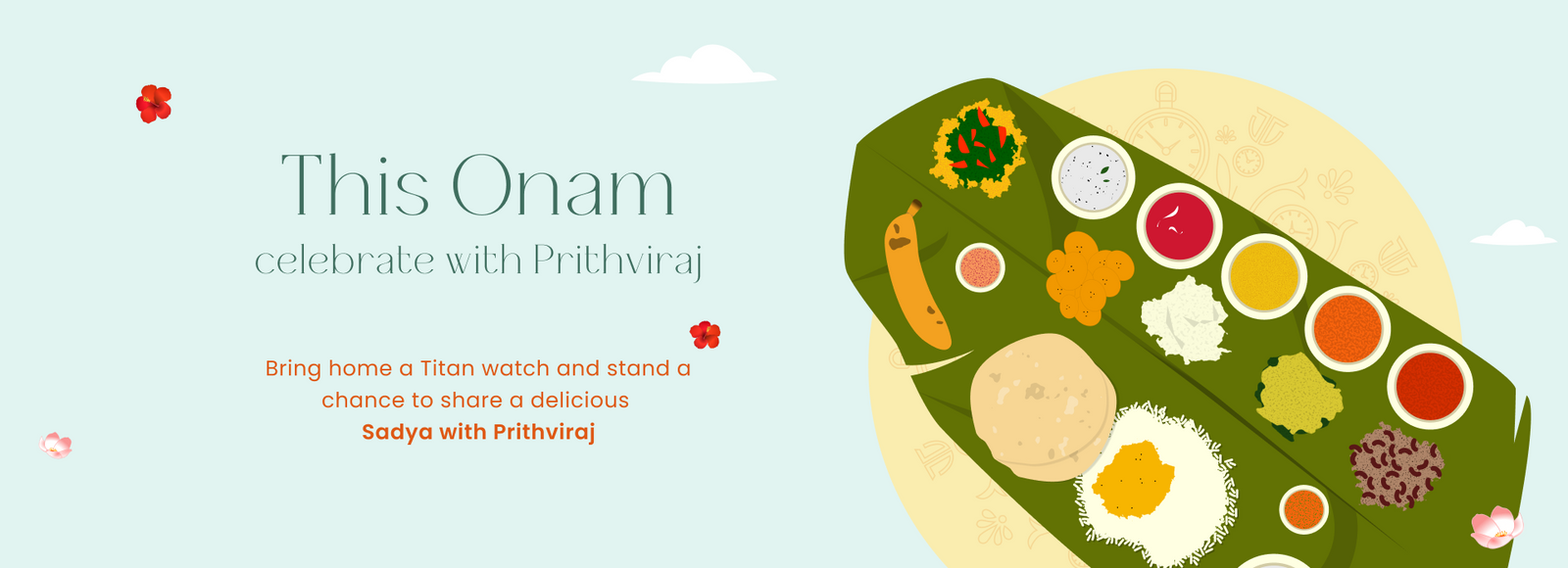 This Onam
celebrate with Prithviraj

Bring home a Titan watch and stand a chance to share a delicious
Sadya with Prithviraj